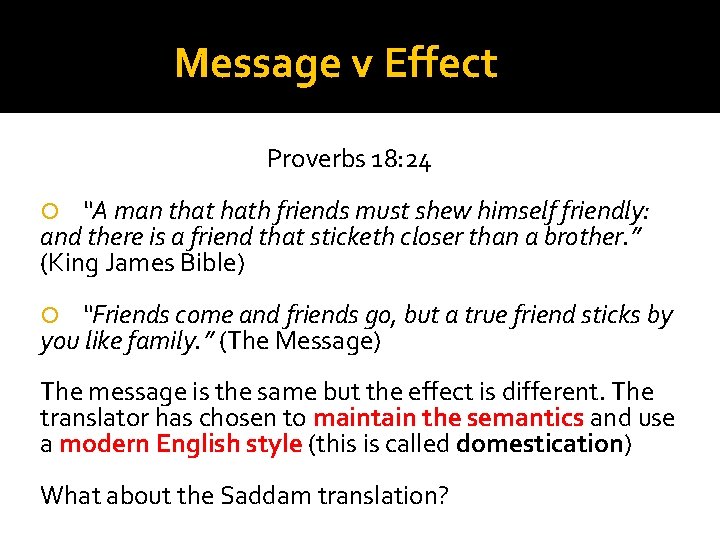 Message v Effect

Proverbs 18:24

"A man that hath friends must shew himself friendly: and there is a friend that sticketh closer than a brother." (King James Bible)

"Friends come and friends go, but a true friend sticks by you like family." (The Message)

The message is the same but the effect is different. The translator has chosen to maintain the semantics and use a modern English style (this is called domestication)

What about the Saddam translation?